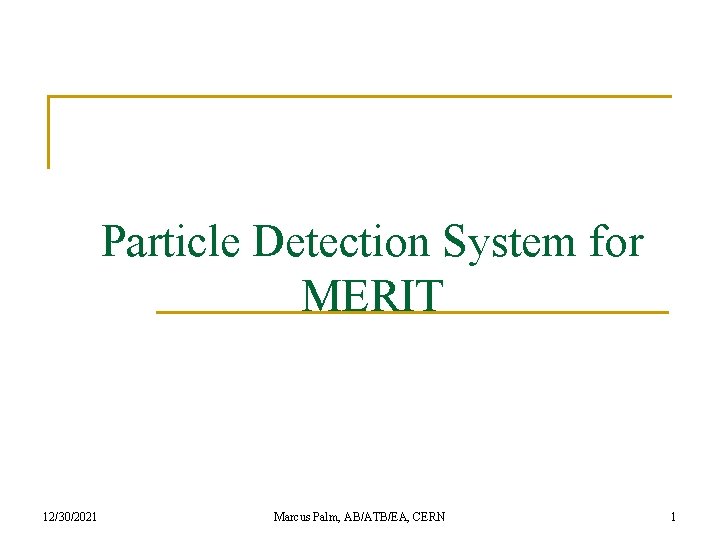 Particle Detection System for MERIT

12/30/2021

Marcus Palm, AB/ATB/EA, CERN

1